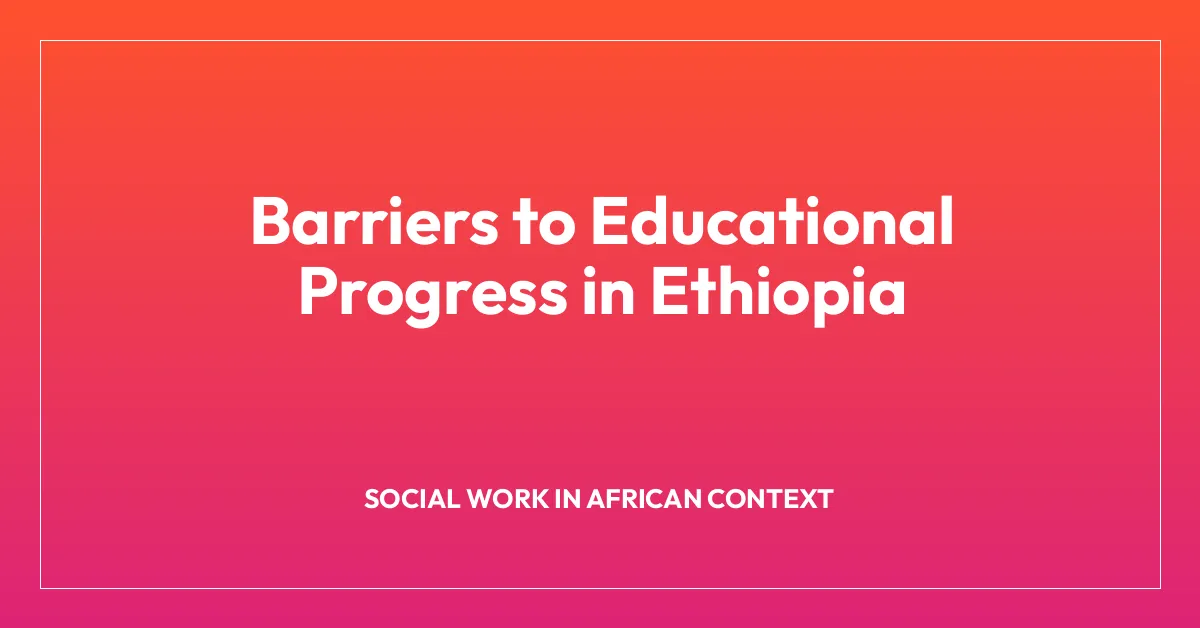 Barriers to Educational Progress in Ethiopia

SOCIAL WORK IN AFRICAN CONTEXT